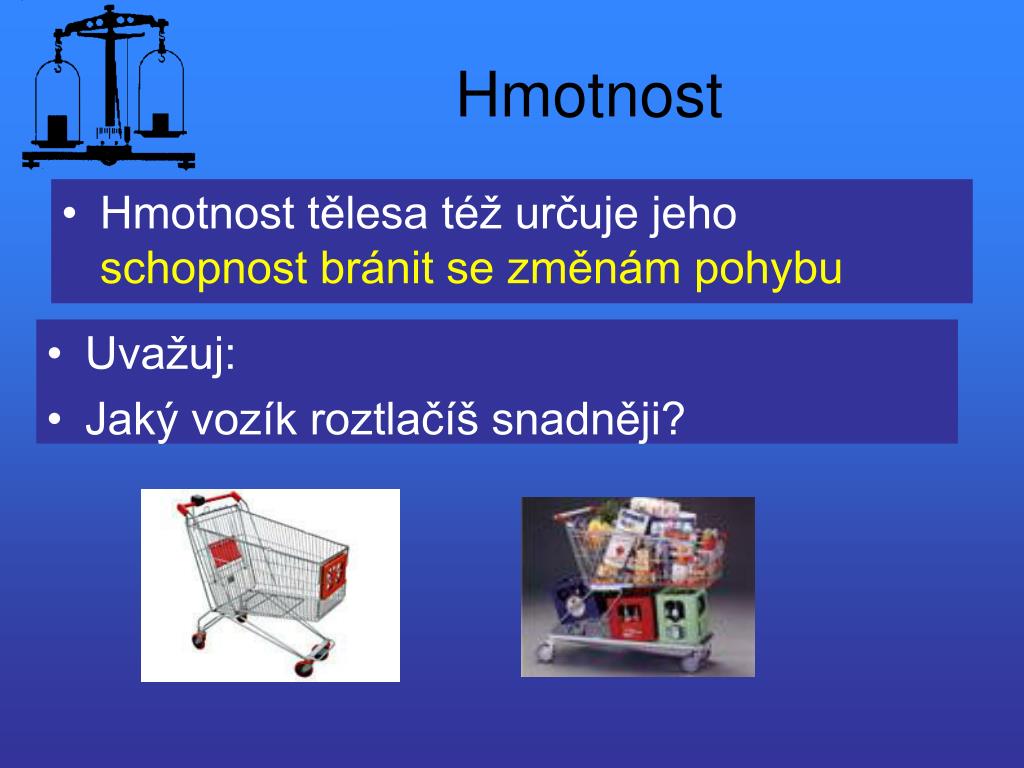 Hmotnost

• Hmotnost tělesa též určuje jeho schopnost bránit se změnám pohybu

• Uvažuj:
• Jaký vozík roztlačíš snadněji?